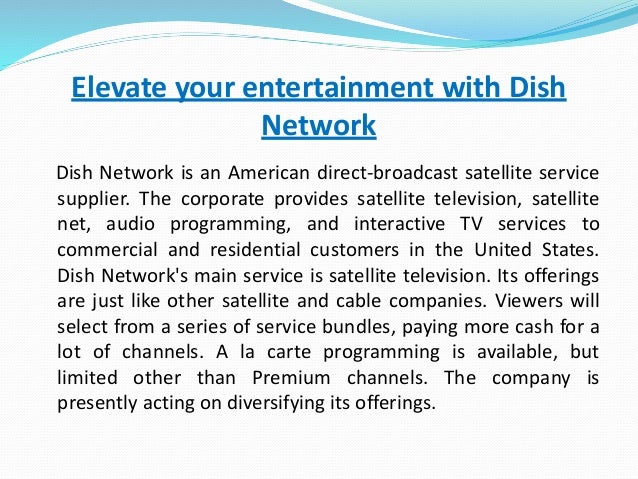 Elevate your entertainment with Dish Network

Dish Network is an American direct-broadcast satellite service supplier. The corporate provides satellite television, satellite net, audio programming, and interactive TV services to commercial and residential customers in the United States. Dish Network's main service is satellite television. Its offerings are just like other satellite and cable companies. Viewers will select from a series of service bundles, paying more cash for a lot of channels. A la carte programming is available, but limited other than Premium channels. The company is presently acting on diversifying its offerings.